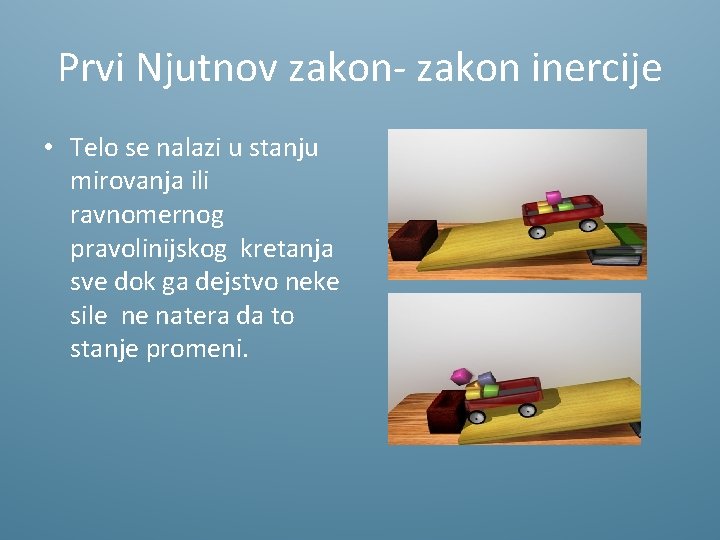 Prvi Njutnov zakon- zakon inercije

• Telo se nalazi u stanju mirovanja ili ravnomernog pravolinijskog kretanja sve dok ga dejstvo neke sile ne natera da to stanje promeni.